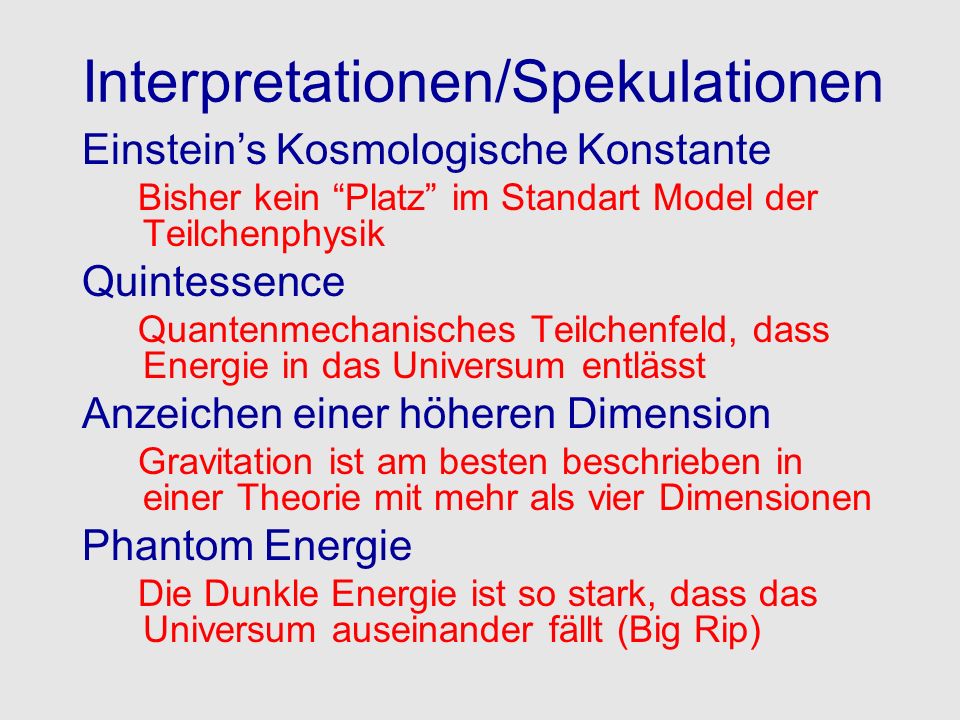 Interpretationen/Spekulationen

Einstein’s Kosmologische Konstante

Bisher kein “Platz” im Standart Model der Teilchenphysik

Quintessence

Quantenmechanisches Teilchenfeld, dass Energie in das Universum entlässt

Anzeichen einer höheren Dimension

Gravitation ist am besten beschrieben in einer Theorie mit mehr als vier Dimensionen

Phantom Energie

Die Dunkle Energie ist so stark, dass das Universum auseinander fällt (Big Rip)